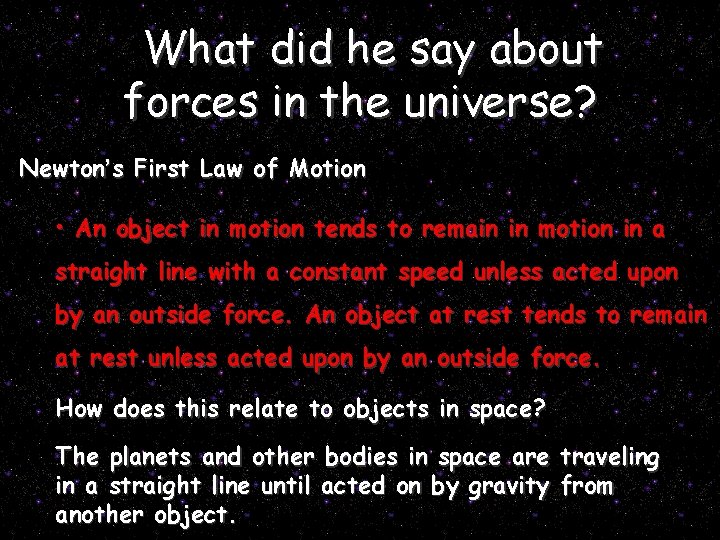 What did he say about forces in the universe?

Newton's First Law of Motion

• An object in motion tends to remain in motion in a straight line with a constant speed unless acted upon by an outside force. An object at rest tends to remain at rest unless acted upon by an outside force.

How does this relate to objects in space?

The planets and other bodies in space are traveling in a straight line until acted on by gravity from another object.